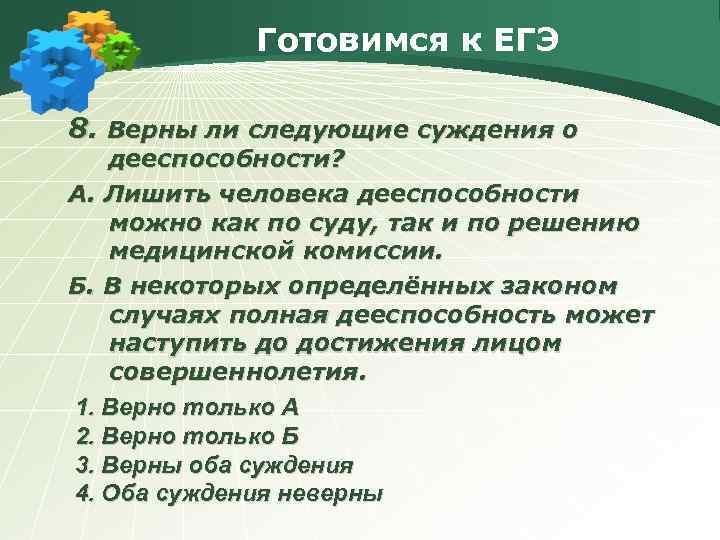 Готовимся к ЕГЭ

8. Верны ли следующие суждения о дееспособности?

А. Лишить человека дееспособности можно как по суду, так и по решению медицинской комиссии.

Б. В некоторых определённых законом случаях полная дееспособность может наступить до достижения лицом совершеннолетия.

1. Верно только А
2. Верно только Б
3. Верны оба суждения
4. Оба суждения неверны